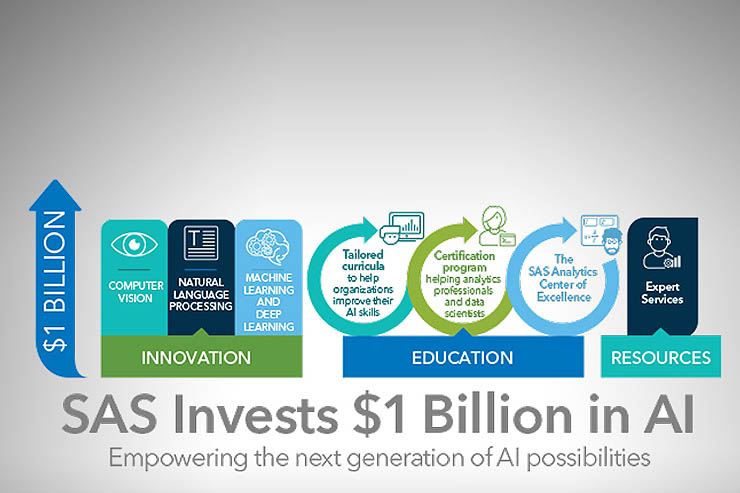 $1 BILLION

COMPUTER VISION

NATURAL LANGUAGE PROCESSING

MACHINE LEARNING AND DEEP LEARNING

INNOVATION

Tailored curricula to help organizations improve their AI skills

Certification program helping analytics professionals and data scientists

The SAS Analytics Center of Excellence

EDUCATION

Expert Services

RESOURCES

SAS Invests $1 Billion in AI

Empowering the next generation of AI possibilities